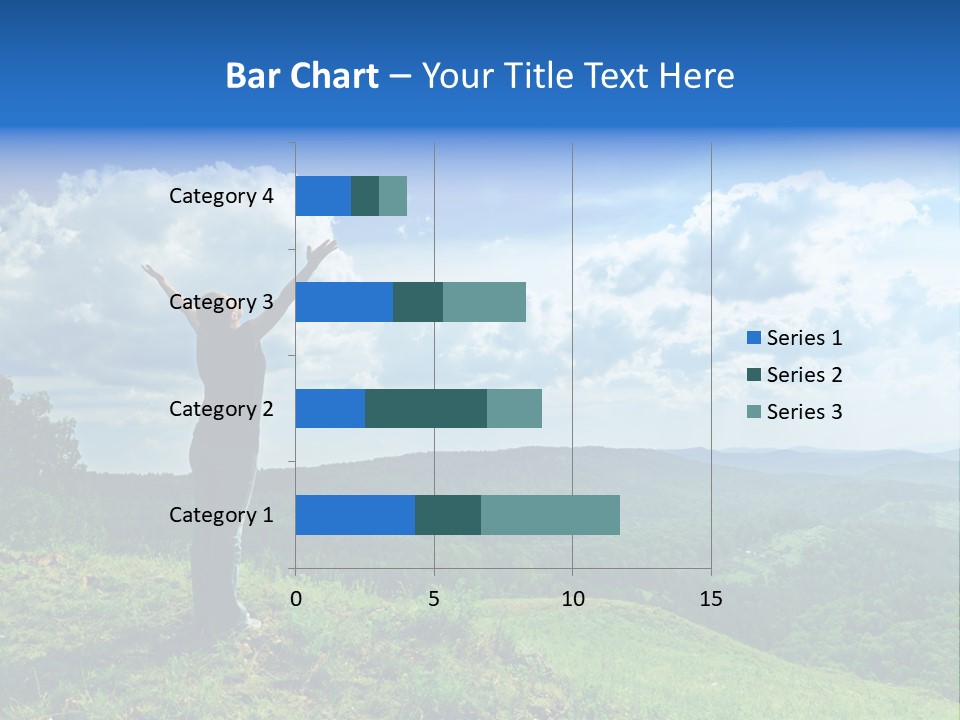 Bar Chart – Your Title Text Here

Category 4
Category 3
Category 2
Category 1

0
5
10
15

Series 1
Series 2
Series 3